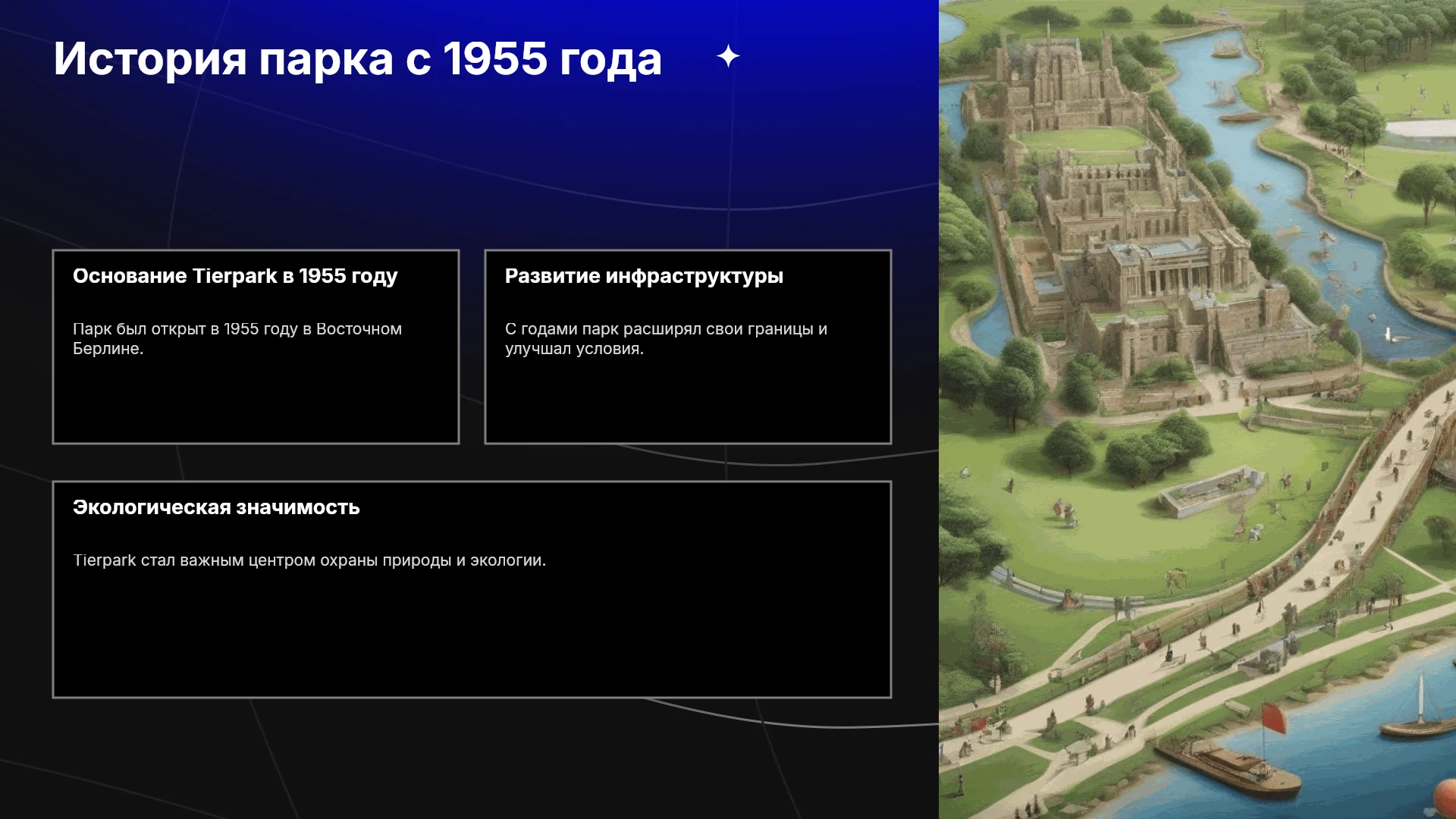 История парка с 1955 года

Основание Tierpark в 1955 году

Парк был открыт в 1955 году в Восточном Берлине.

Развитие инфраструктуры

С годами парк расширял свои границы и улучшал условия.

Экологическая значимость

Tierpark стал важным центром охраны природы и экологии.